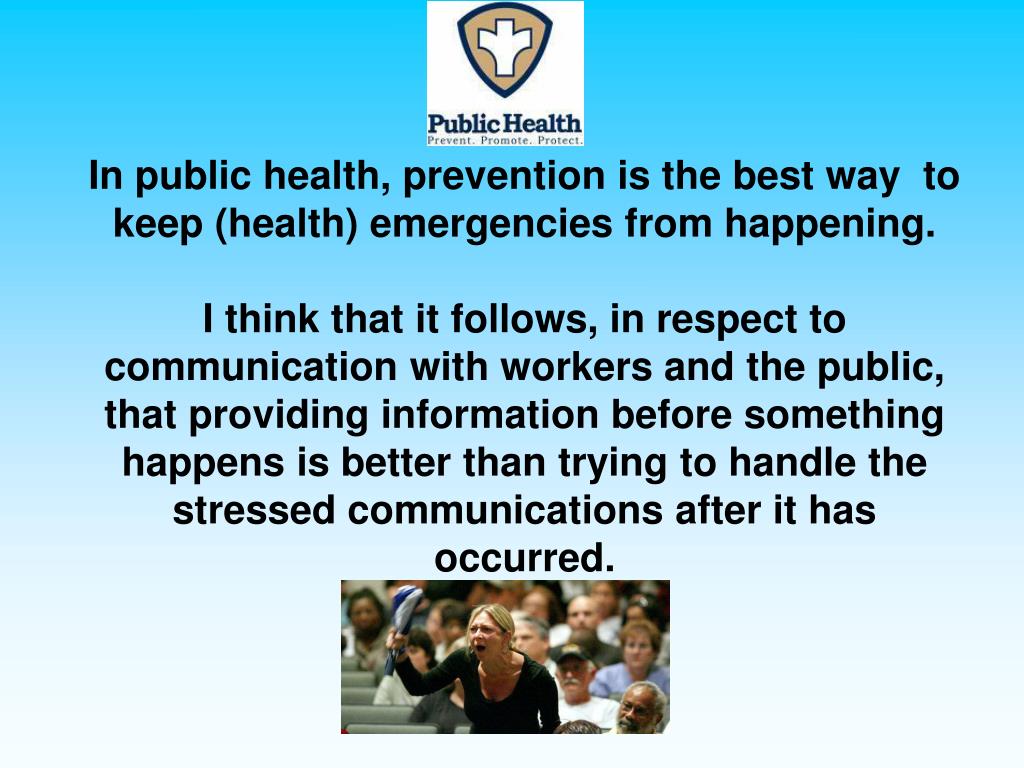 Public Health
Prevent. Promote. Protect.

In public health, prevention is the best way to keep (health) emergencies from happening.

I think that it follows, in respect to communication with workers and the public, that providing information before something happens is better than trying to handle the stressed communications after it has occurred.